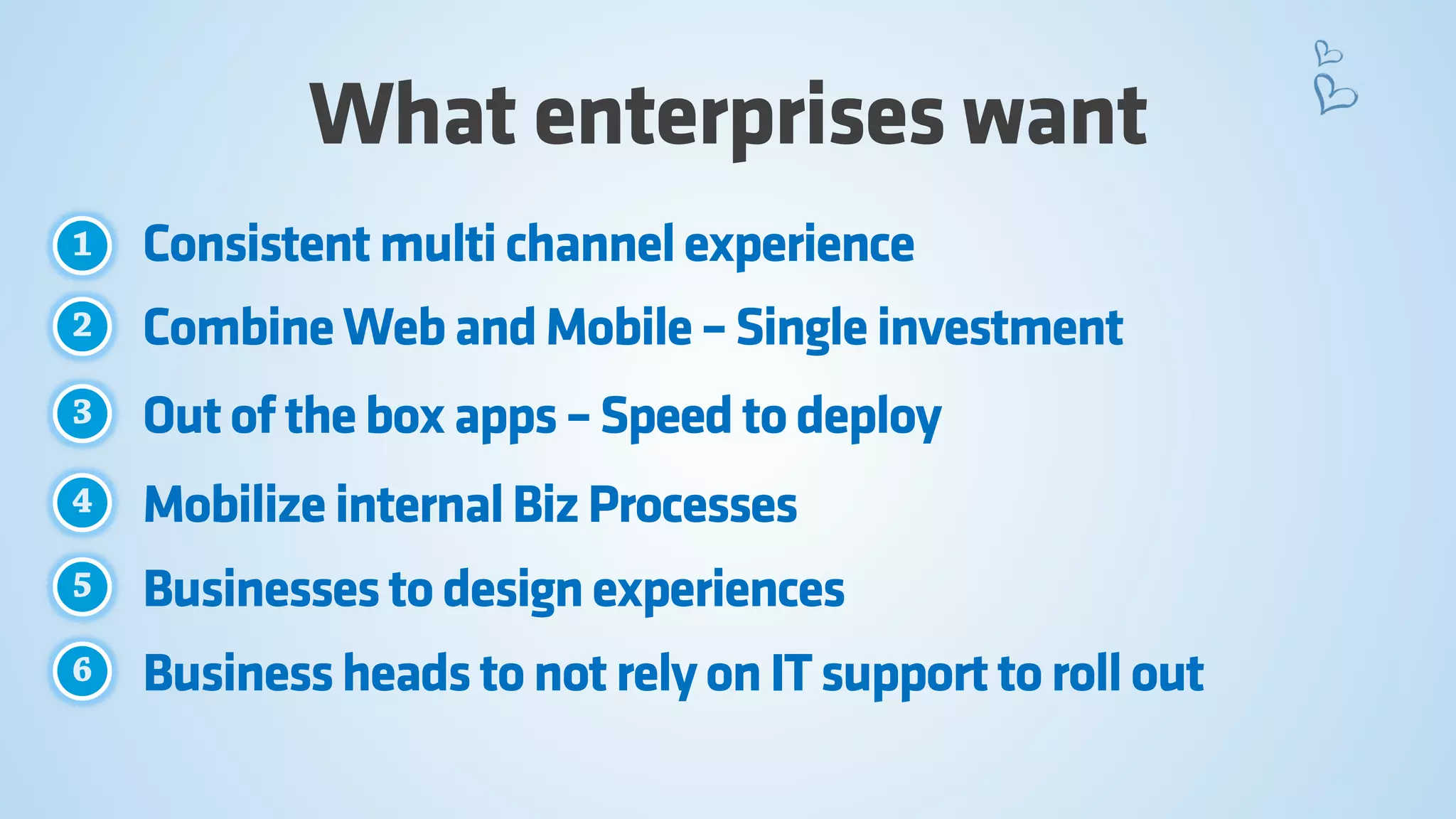 What enterprises want

1 Consistent multi channel experience

2 Combine Web and Mobile – Single investment

3 Out of the box apps – Speed to deploy

4 Mobilize internal Biz Processes

5 Businesses to design experiences

6 Business heads to not rely on IT support to roll out